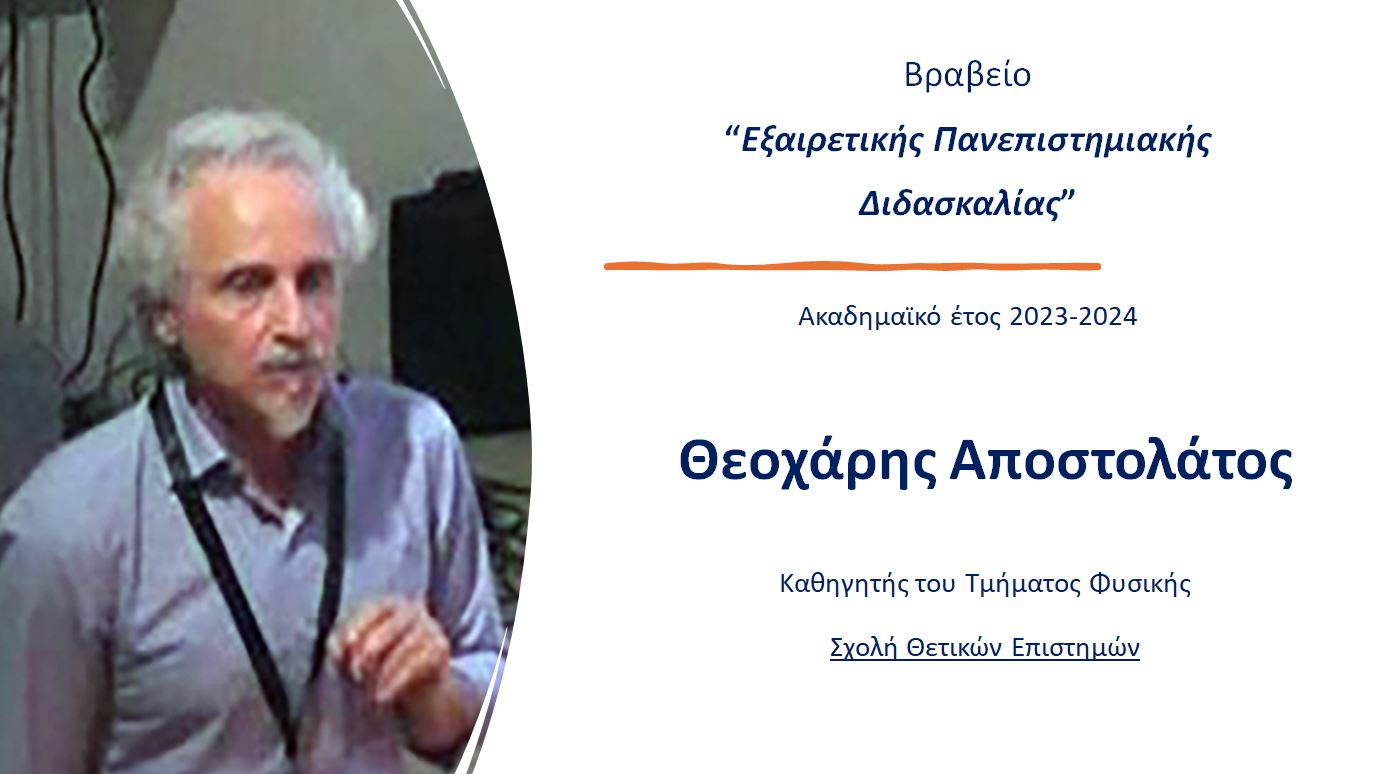 Βραβείο

“Εξαιρετικής Πανεπιστημιακής Διδασκαλίας”

Ακαδημαϊκό έτος 2023-2024

Θεοχάρης Αποστολάτος

Καθηγητής του Τμήματος Φυσικής

Σχολή Θετικών Επιστημών